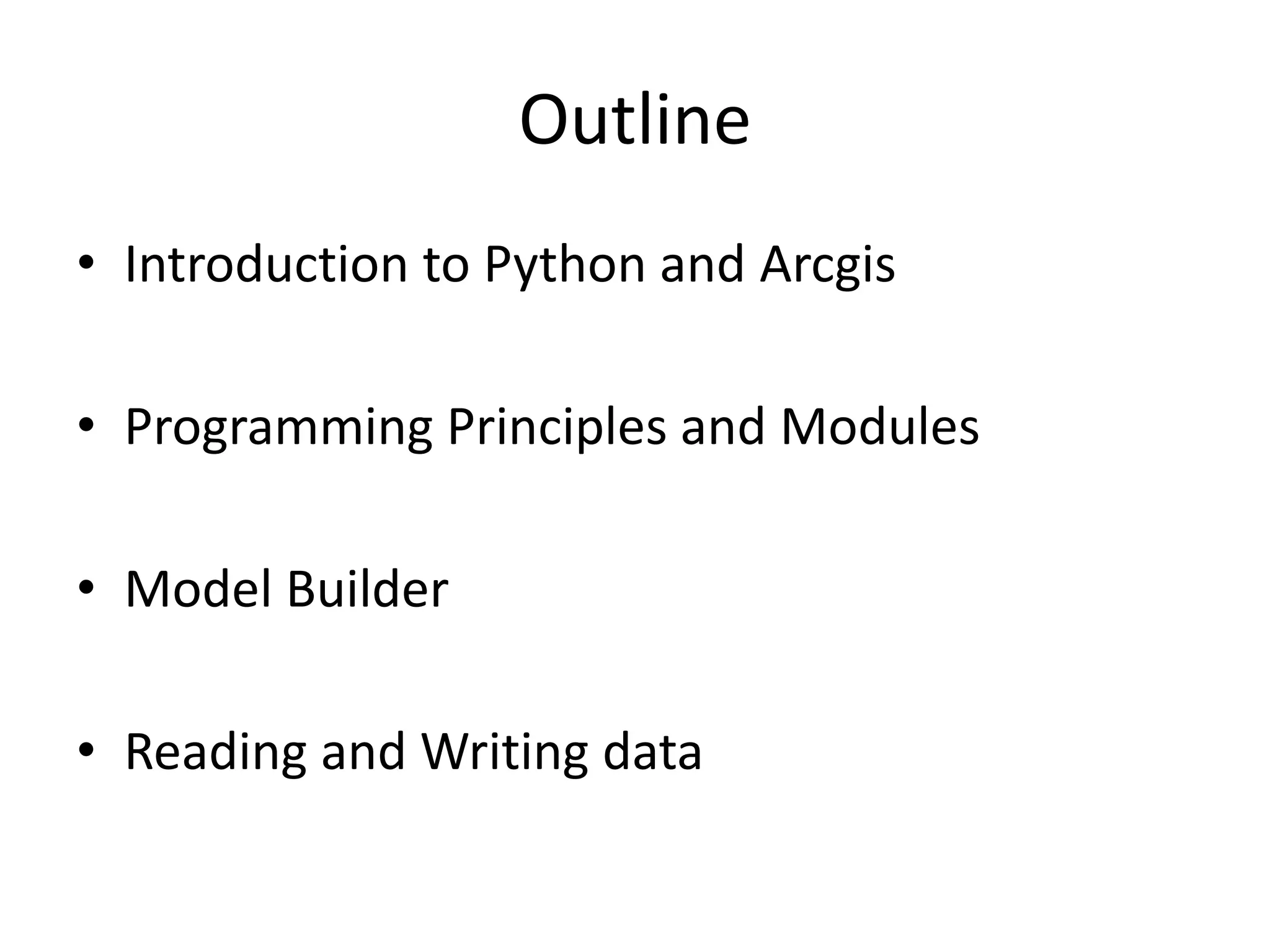 Outline

• Introduction to Python and Arcgis

• Programming Principles and Modules

• Model Builder

• Reading and Writing data